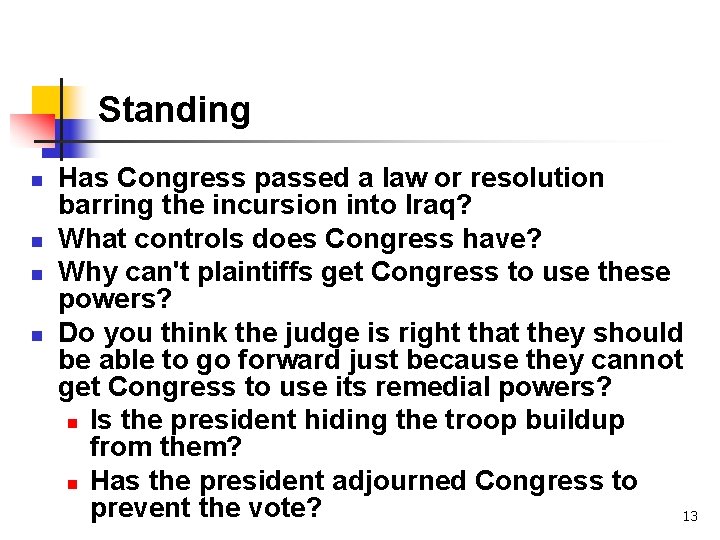 Standing

- Has Congress passed a law or resolution barring the incursion into Iraq?
- What controls does Congress have?
- Why can't plaintiffs get Congress to use these powers?
- Do you think the judge is right that they should be able to go forward just because they cannot get Congress to use its remedial powers?
  - Is the president hiding the troop buildup from them?
  - Has the president adjourned Congress to prevent the vote?

13